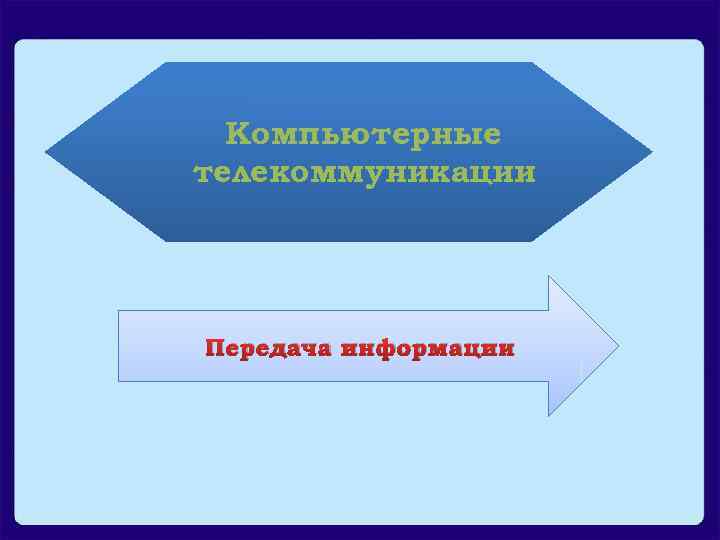 Компьютерные телекоммуникации

Передача информации